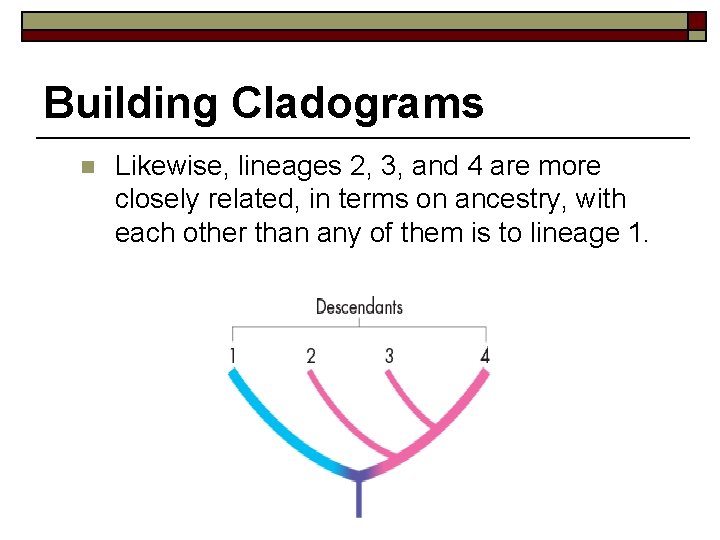 Building Cladograms

Likewise, lineages 2, 3, and 4 are more closely related, in terms on ancestry, with each other than any of them is to lineage 1.

Descendants

1 2 3 4